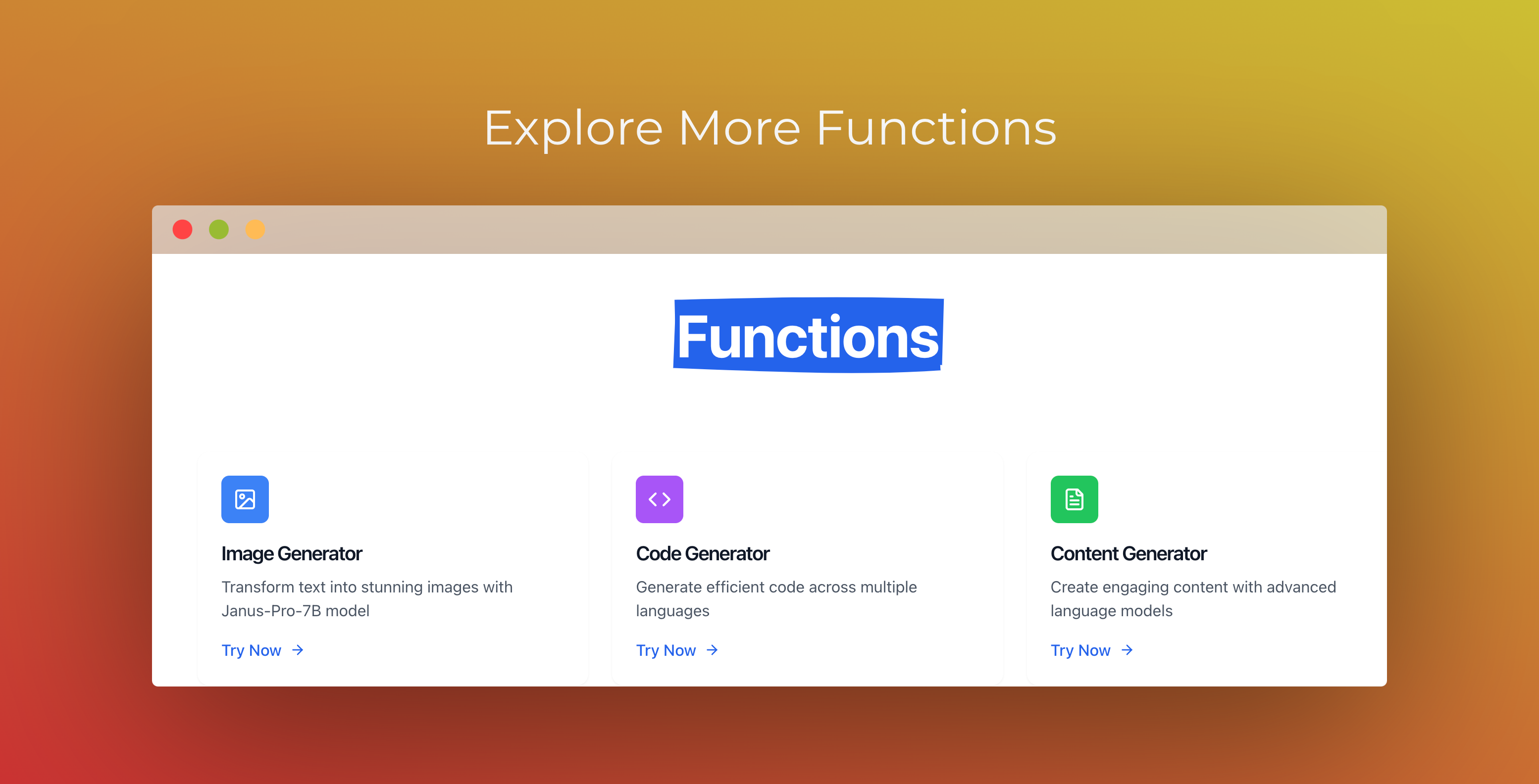 Explore More Functions

Functions

Image Generator

Transform text into stunning images with Janus-Pro-7B model

Try Now →

Code Generator

Generate efficient code across multiple languages

Try Now →

Content Generator

Create engaging content with advanced language models

Try Now →